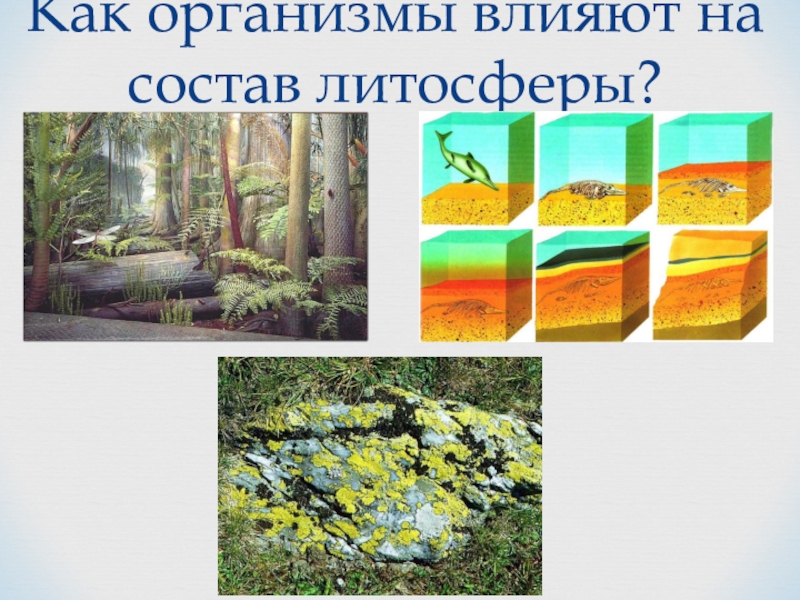 Как организмы влияют на состав литосферы?